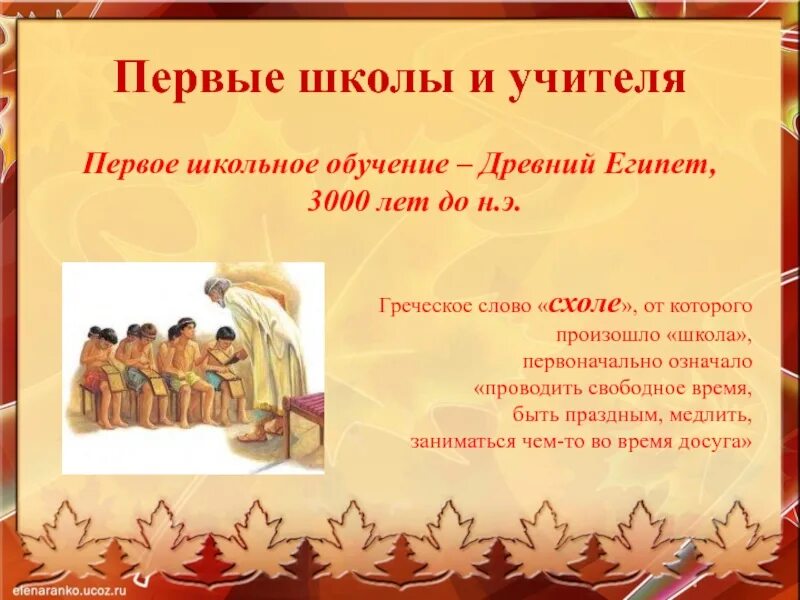 Первые школы и учителя

Первое школьное обучение – Древний Египет, 3000 лет до н.э.

Греческое слово «схоле», от которого произошло «школа», первоначально означало «проводить свободное время, быть праздным, медлить, заниматься чем-то во время досуга»

elenaranko.ucoz.ru